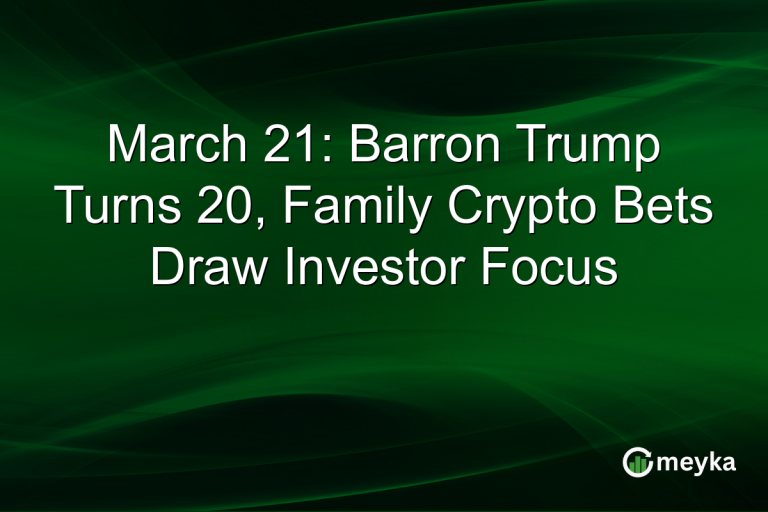 March 21: Barron Trump Turns 20, Family Crypto Bets Draw Investor Focus

meyka